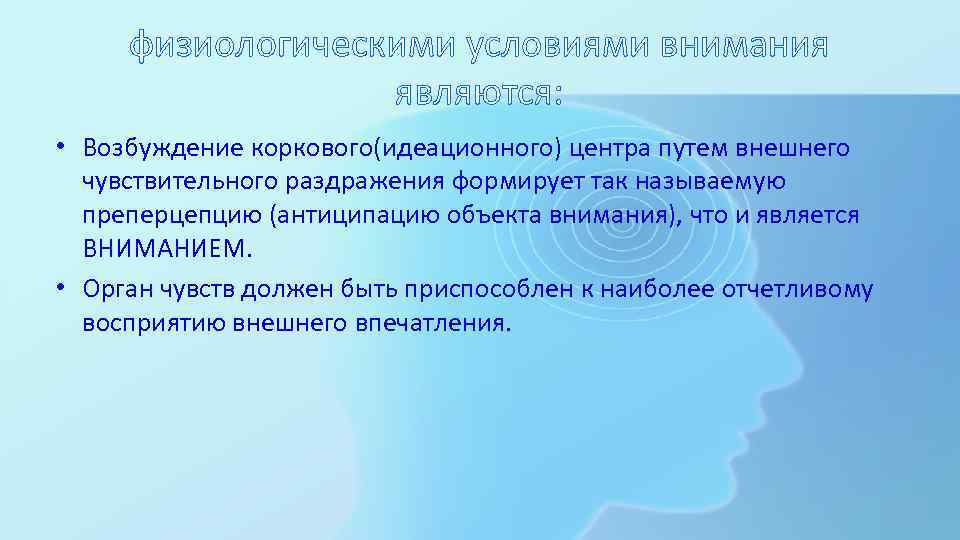 физиологическими условиями внимания являются:

• Возбуждение коркового(идеационного) центра путем внешнего чувствительного раздражения формирует так называемую преперцепцию (антиципацию объекта внимания), что и является ВНИМАНИЕМ.
• Орган чувств должен быть приспособлен к наиболее отчетливому восприятию внешнего впечатления.